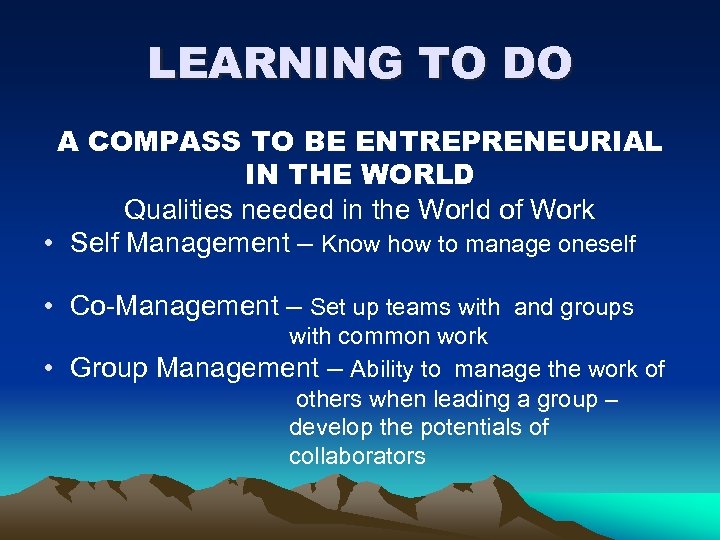 LEARNING TO DO

A COMPASS TO BE ENTREPRENEURIAL IN THE WORLD

Qualities needed in the World of Work

• Self Management – Know how to manage oneself

• Co-Management – Set up teams with and groups with common work

• Group Management – Ability to manage the work of others when leading a group – develop the potentials of collaborators